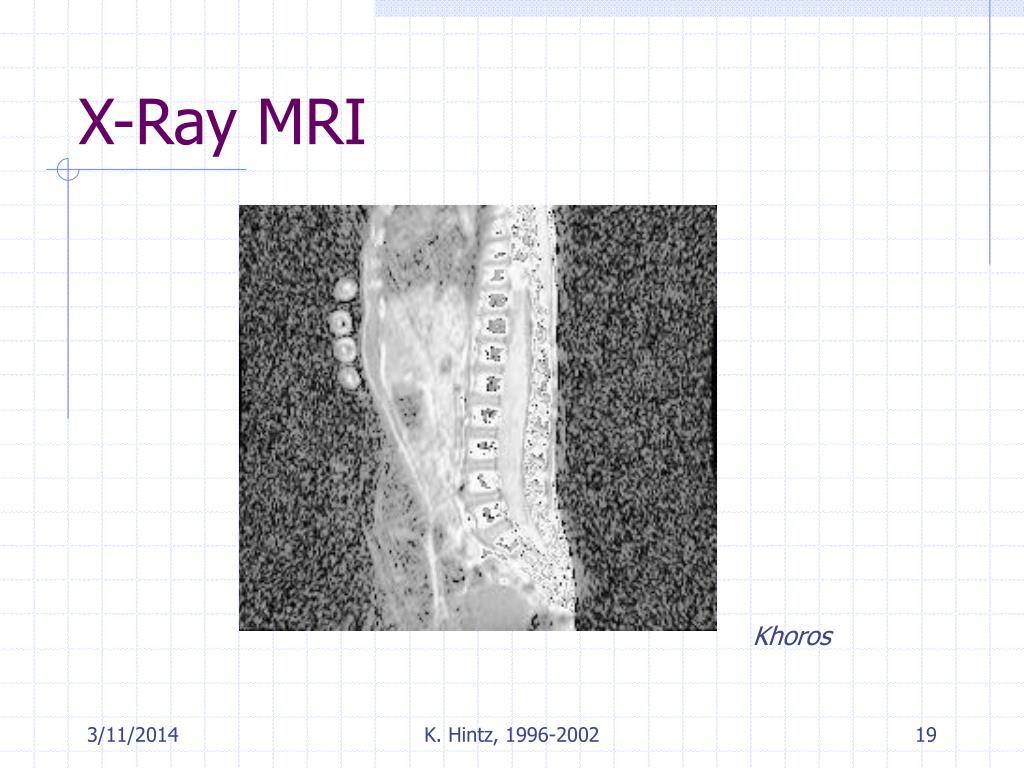 X-Ray MRI

Khoros

3/11/2014

K. Hintz, 1996-2002

19